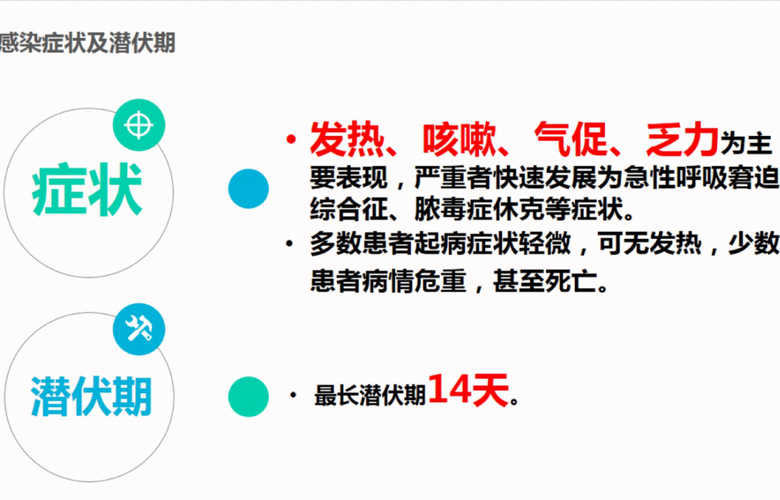 感染症状及潜伏期

症状

• 发热、咳嗽、气促、乏力为主要表现，严重者快速发展为急性呼吸窘迫综合征、脓毒症休克等症状。
• 多数患者起病症状轻微，可无发热，少数患者病情危重，甚至死亡。

潜伏期

• 最长潜伏期14天。